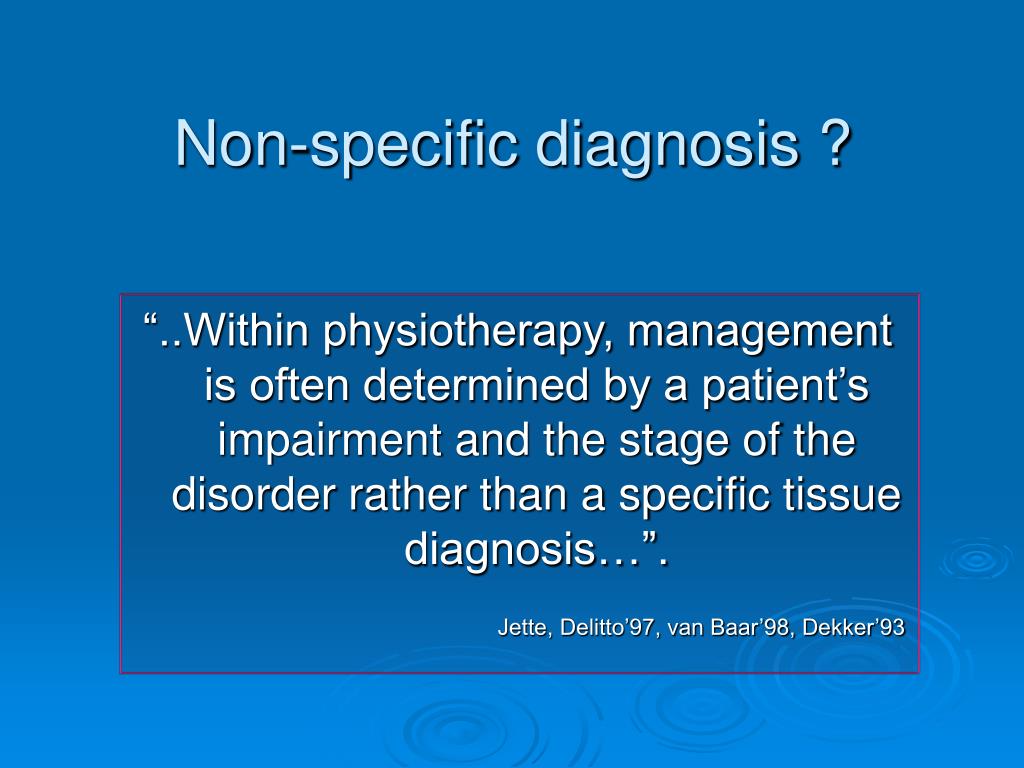 Non-specific diagnosis ?

“..Within physiotherapy, management is often determined by a patient’s impairment and the stage of the disorder rather than a specific tissue diagnosis…”.

Jette, Delitto’97, van Baar’98, Dekker’93